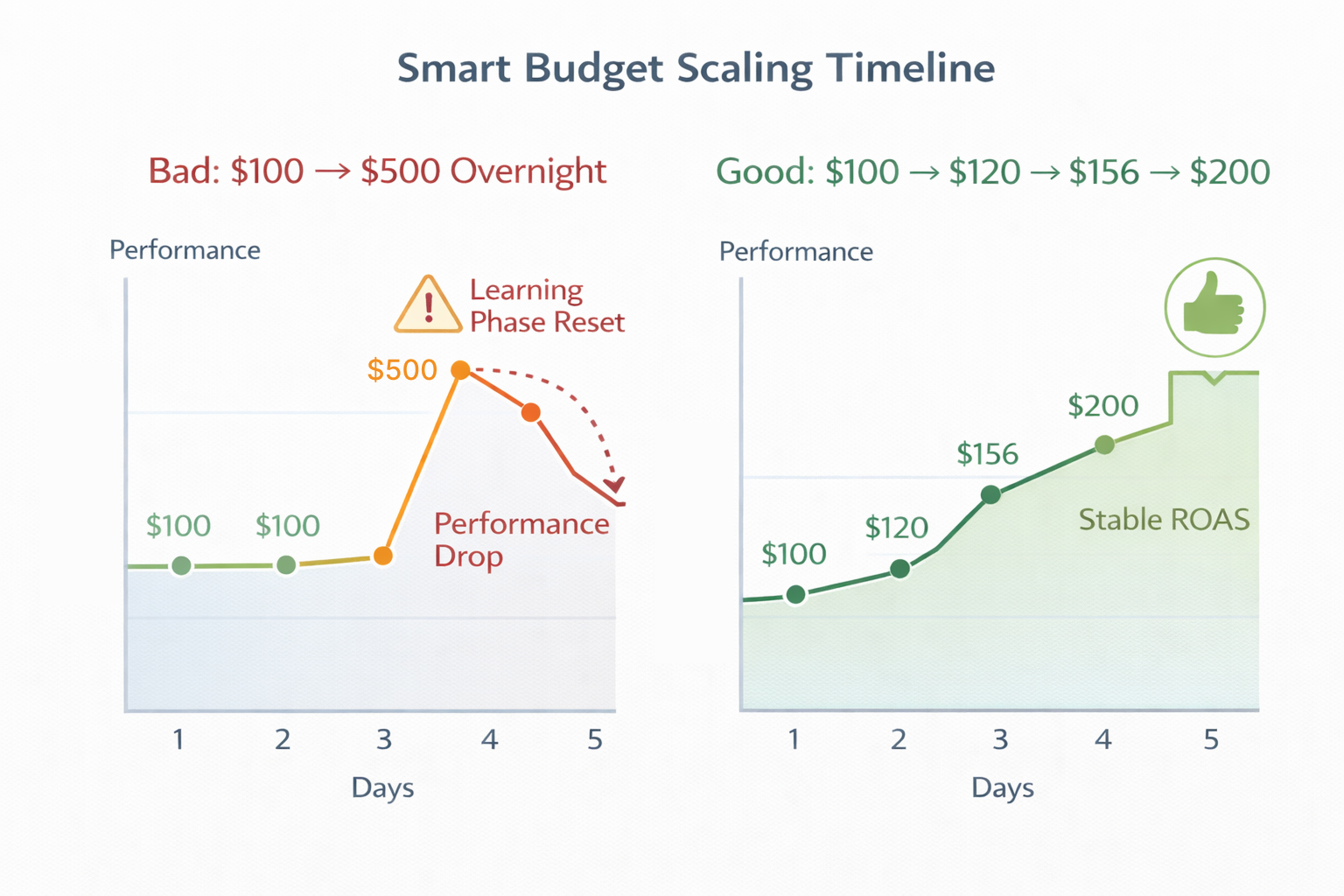 Smart Budget Scaling Timeline

Bad: \$100 → \$500 Overnight

Performance

Learning Phase Reset

\$500

\$100 \$100

Performance Drop

1 2 3 4 5

Days

Good: \$100 → \$120 → \$156 → \$200

Performance

\$200

\$156

\$120

\$100

Stable ROAS

1 2 3 4 5

Days